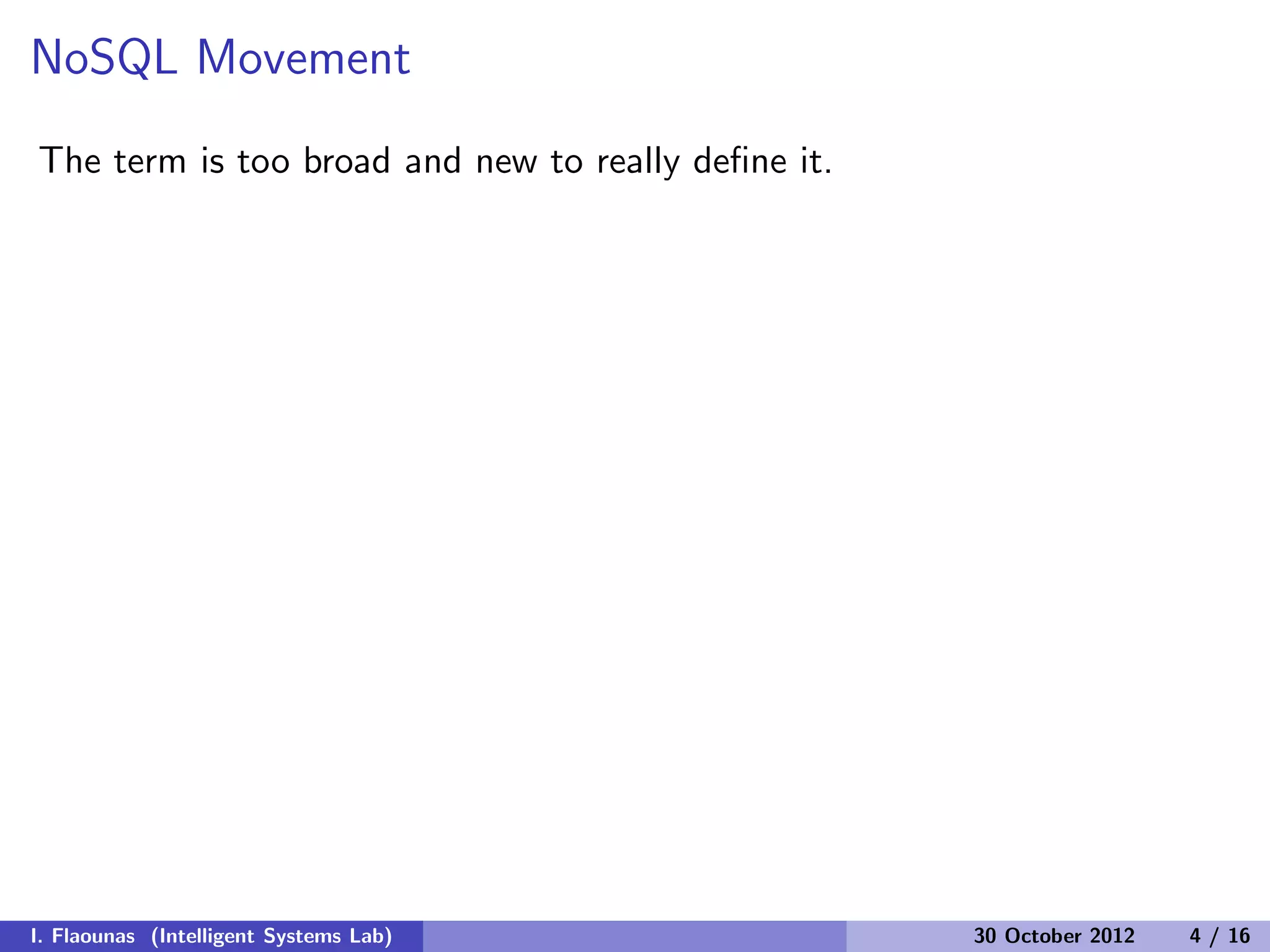 NoSQL Movement

The term is too broad and new to really define it.

I. Flaounas (Intelligent Systems Lab)

30 October 2012 4 / 16